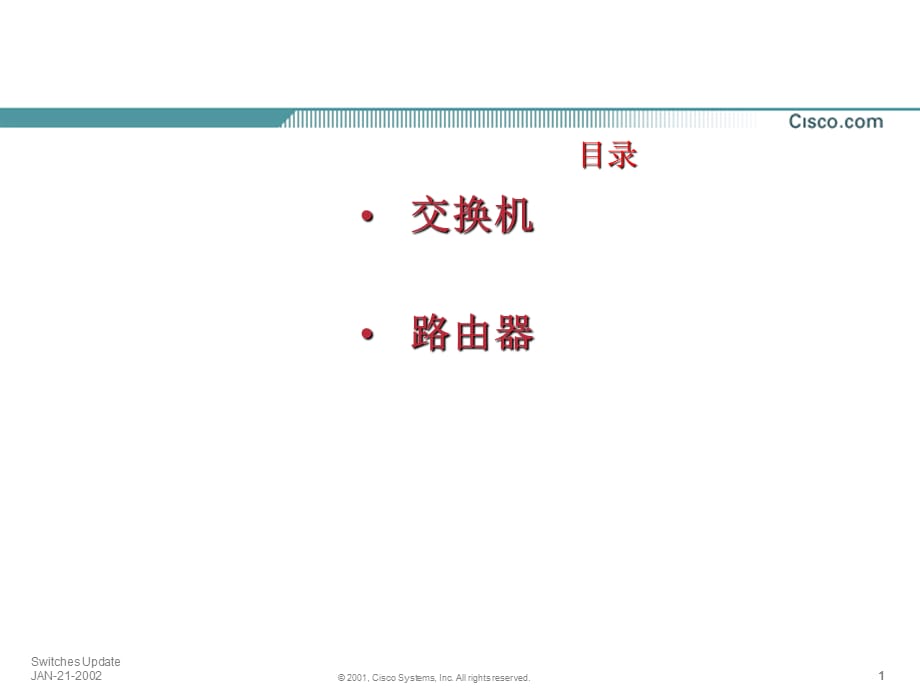 Cisco.com

目录

• 交换机

• 路由器

Switches Update
JAN-21-2002

© 2001, Cisco Systems, Inc. All rights reserved.

1